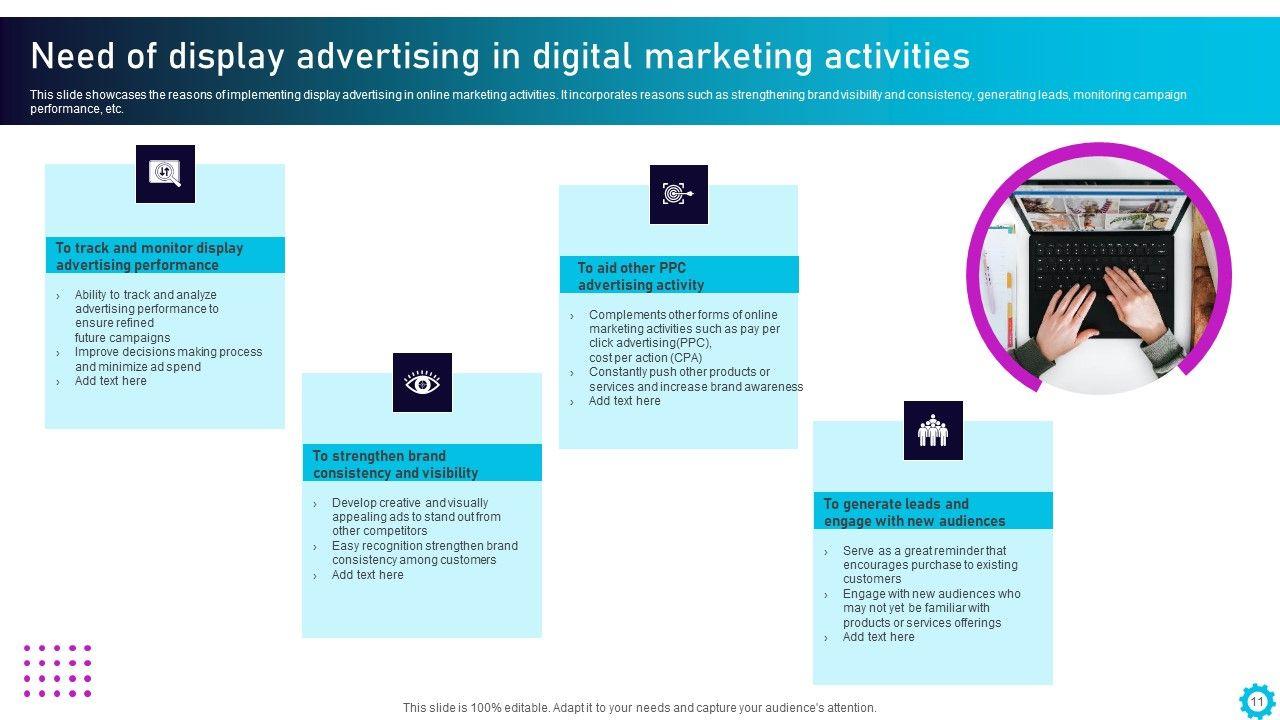 Need of display advertising in digital marketing activities

This slide showcases the reasons of implementing display advertising in online marketing activities. It incorporates reasons such as strengthening brand visibility and consistency, generating leads, monitoring campaign performance, etc.

To track and monitor display advertising performance

› Ability to track and analyze advertising performance to ensure refined future campaigns
› Improve decisions making process and minimize ad spend
› Add text here

To strengthen brand consistency and visibility

› Develop creative and visually appealing ads to stand out from other competitors
› Easy recognition strengthen brand consistency among customers
› Add text here

To aid other PPC advertising activity

› Complements other forms of online marketing activities such as pay per click advertising(PPC), cost per action (CPA)
› Constantly push other products or services and increase brand awareness
› Add text here

To generate leads and engage with new audiences

› Serve as a great reminder that encourages purchase to existing customers
› Engage with new audiences who may not yet be familiar with products or services offerings
› Add text here

This slide is 100% editable. Adapt it to your needs and capture your audience's attention.

11